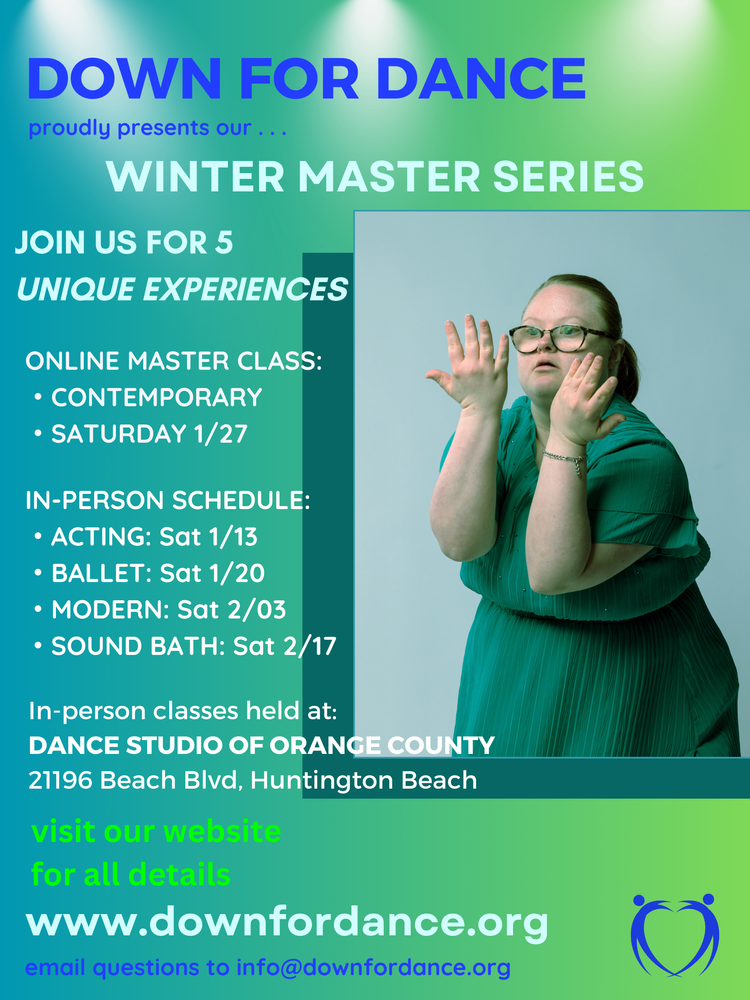 DOWN FOR DANCE
proudly presents our . . .

WINTER MASTER SERIES

JOIN US FOR 5
UNIQUE EXPERIENCES

ONLINE MASTER CLASS:
• CONTEMPORARY
• SATURDAY 1/27

IN-PERSON SCHEDULE:
• ACTING: Sat 1/13
• BALLET: Sat 1/20
• MODERN: Sat 2/03
• SOUND BATH: Sat 2/17

In-person classes held at:
DANCE STUDIO OF ORANGE COUNTY
21196 Beach Blvd, Huntington Beach

visit our website
for all details

www.downfordance.org

email questions to info@downfordance.org